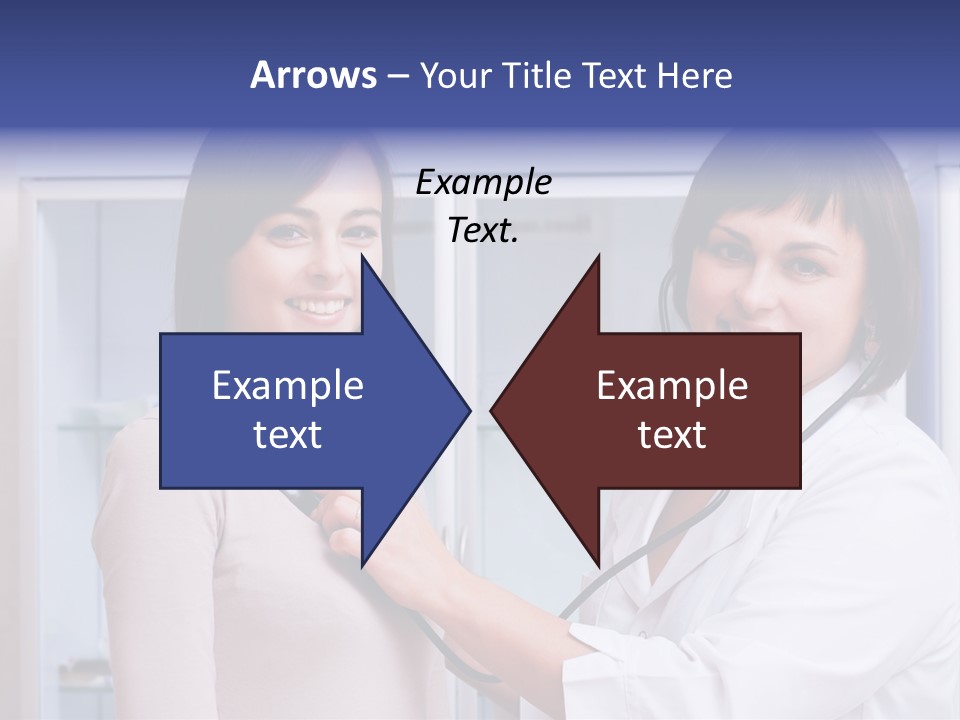 Arrows – Your Title Text Here

Example Text.

Example text

Example text